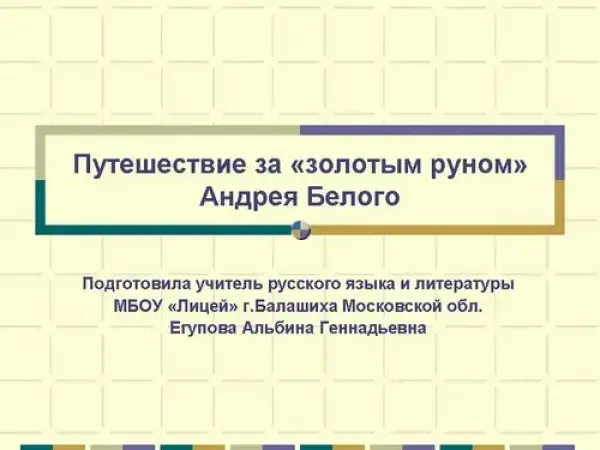 Путешествие за «золотым руном» Андрея Белого

Подготовила учитель русского языка и литературы
МБОУ «Лицей» г.Балашиха Московской обл.
Егупова Альбина Геннадьевна